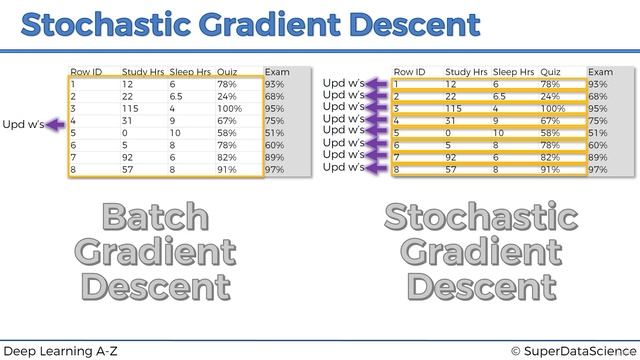 Stochastic Gradient Descent

Upd w's

| Row ID | Study Hrs | Sleep Hrs | Quiz | Exam |
|---|---|---|---|---|
| 1 | 12 | 6 | 78% | 93% |
| 2 | 22 | 6.5 | 24% | 68% |
| 3 | 115 | 4 | 100% | 95% |
| 4 | 31 | 9 | 67% | 75% |
| 5 | 0 | 10 | 58% | 51% |
| 6 | 5 | 8 | 78% | 60% |
| 7 | 92 | 6 | 82% | 89% |
| 8 | 57 | 8 | 91% | 97% |

Batch Gradient Descent

Upd w's
Upd w's
Upd w's
Upd w's
Upd w's
Upd w's
Upd w's
Upd w's

| Row ID | Study Hrs | Sleep Hrs | Quiz | Exam |
|---|---|---|---|---|
| 1 | 12 | 6 | 78% | 93% |
| 2 | 22 | 6.5 | 24% | 68% |
| 3 | 115 | 4 | 100% | 95% |
| 4 | 31 | 9 | 67% | 75% |
| 5 | 0 | 10 | 58% | 51% |
| 6 | 5 | 8 | 78% | 60% |
| 7 | 92 | 6 | 82% | 89% |
| 8 | 57 | 8 | 91% | 97% |

Stochastic Gradient Descent

Deep Learning A-Z
© SuperDataScience